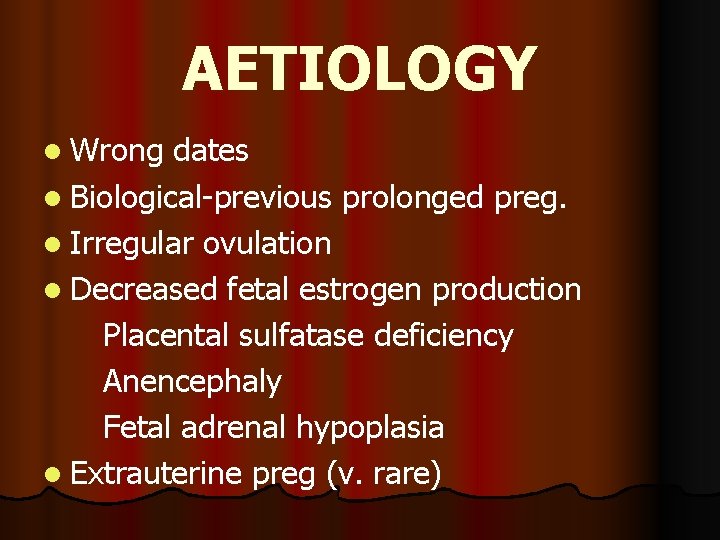 AETIOLOGY

- Wrong dates
- Biological-previous prolonged preg.
- Irregular ovulation
- Decreased fetal estrogen production
  Placental sulfatase deficiency
  Anencephaly
  Fetal adrenal hypoplasia
- Extrauterine preg (v. rare)